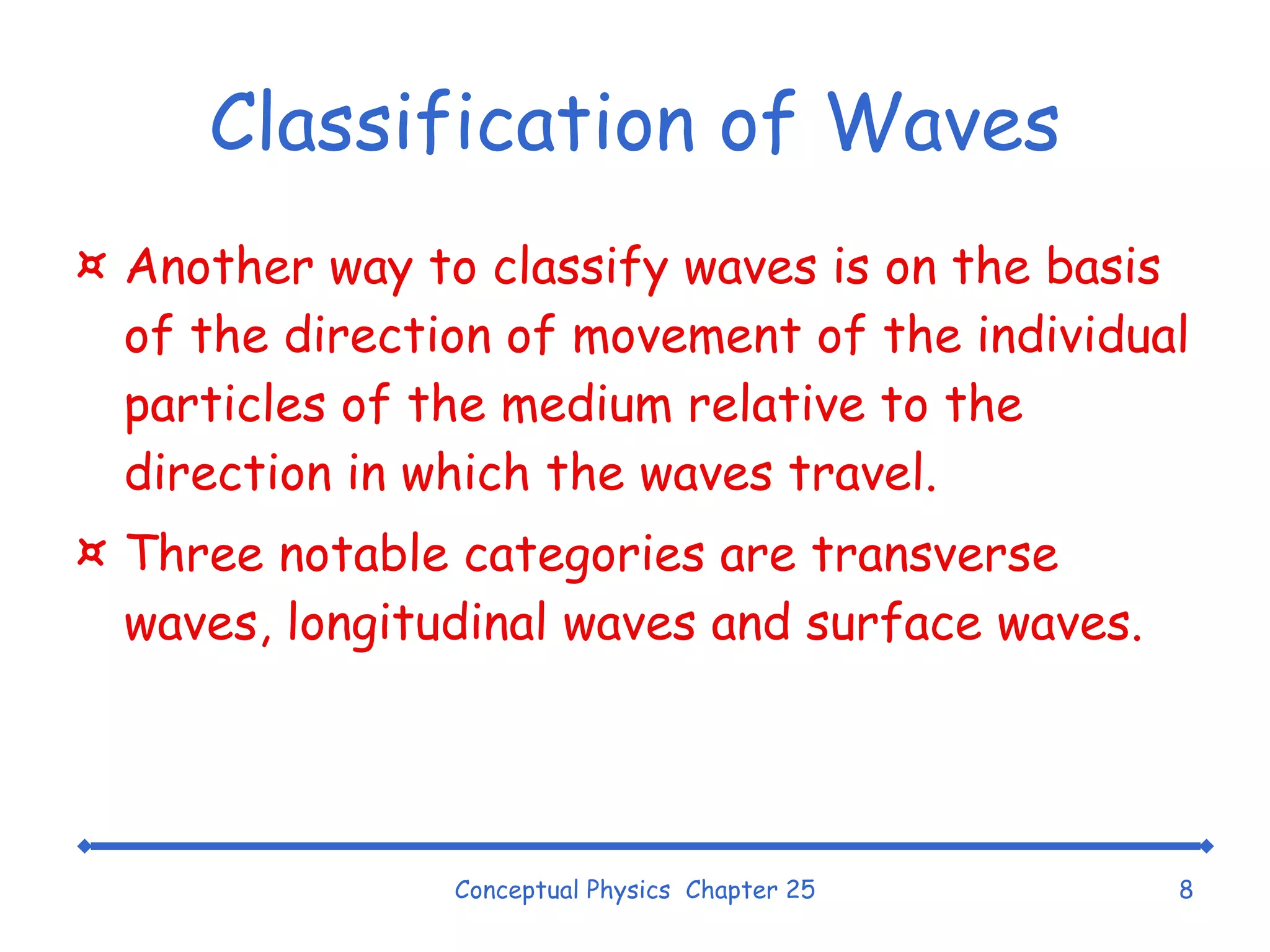 Classification of Waves

¤ Another way to classify waves is on the basis of the direction of movement of the individual particles of the medium relative to the direction in which the waves travel.

¤ Three notable categories are transverse waves, longitudinal waves and surface waves.

Conceptual Physics Chapter 25

8